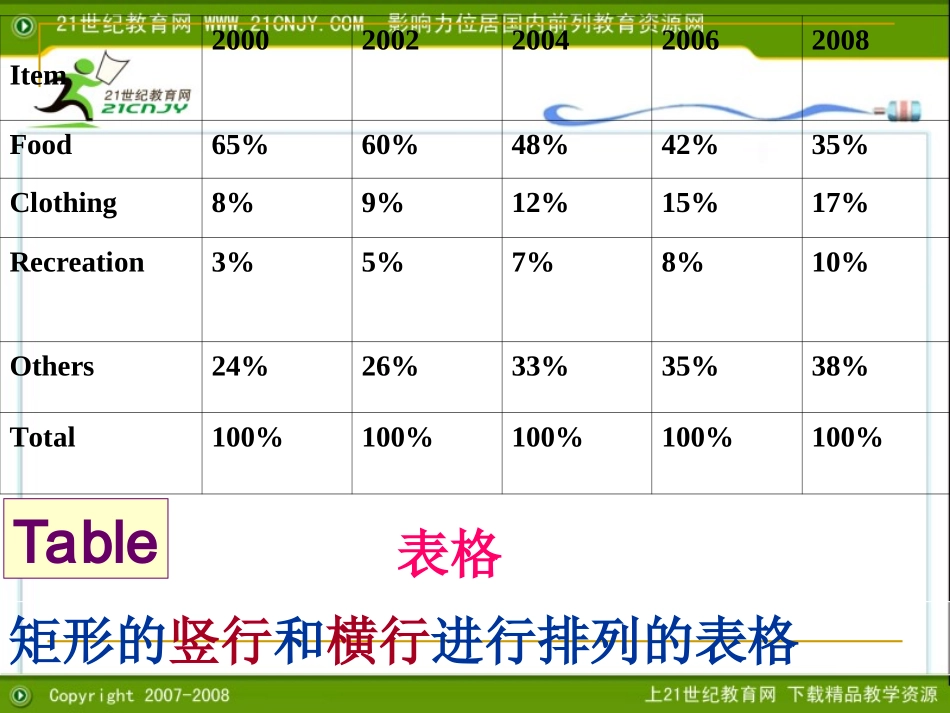 21世纪教育网 WWW.21CNJY.COM 影响力位居国内前列教育资源网

21世纪教育网
21CNJY

| Item | 2000 | 2002 | 2004 | 2006 | 2008 |
|---|---|---|---|---|---|
| Food | 65% | 60% | 48% | 42% | 35% |
| Clothing | 8% | 9% | 12% | 15% | 17% |
| Recreation | 3% | 5% | 7% | 8% | 10% |
| Others | 24% | 26% | 33% | 35% | 38% |
| Total | 100% | 100% | 100% | 100% | 100% |

Table

表格

矩形的竖行和横行进行排列的表格

Copyright 2007-2008

上21世纪教育网 下载精品教学资源